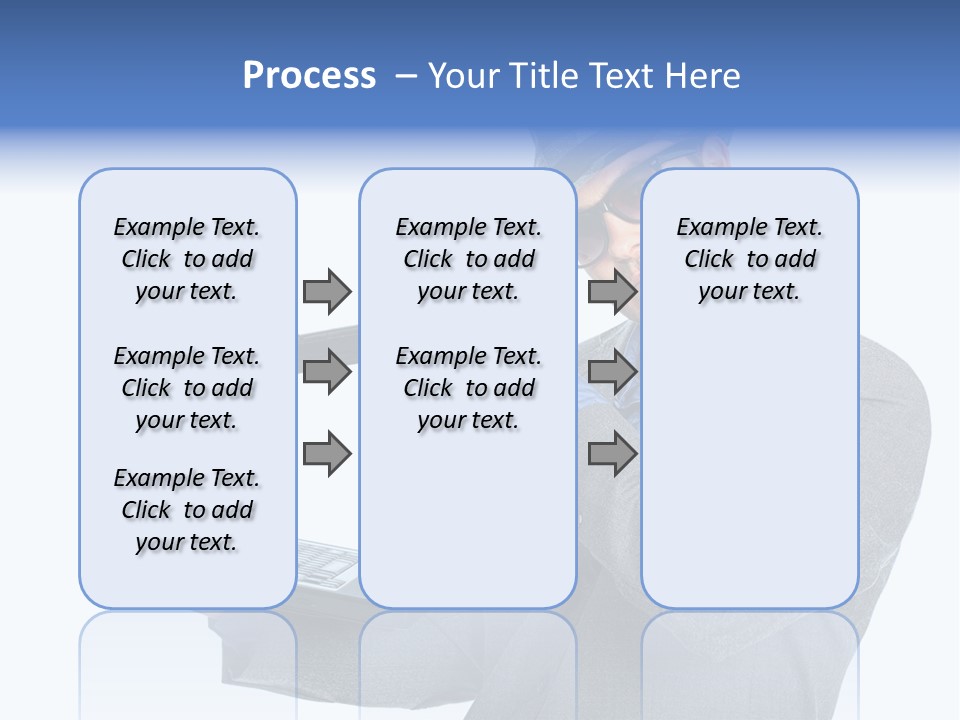 Process – Your Title Text Here

Example Text. Click to add your text.

Example Text. Click to add your text.

Example Text. Click to add your text.

Example Text. Click to add your text.

Example Text. Click to add your text.

Example Text. Click to add your text.